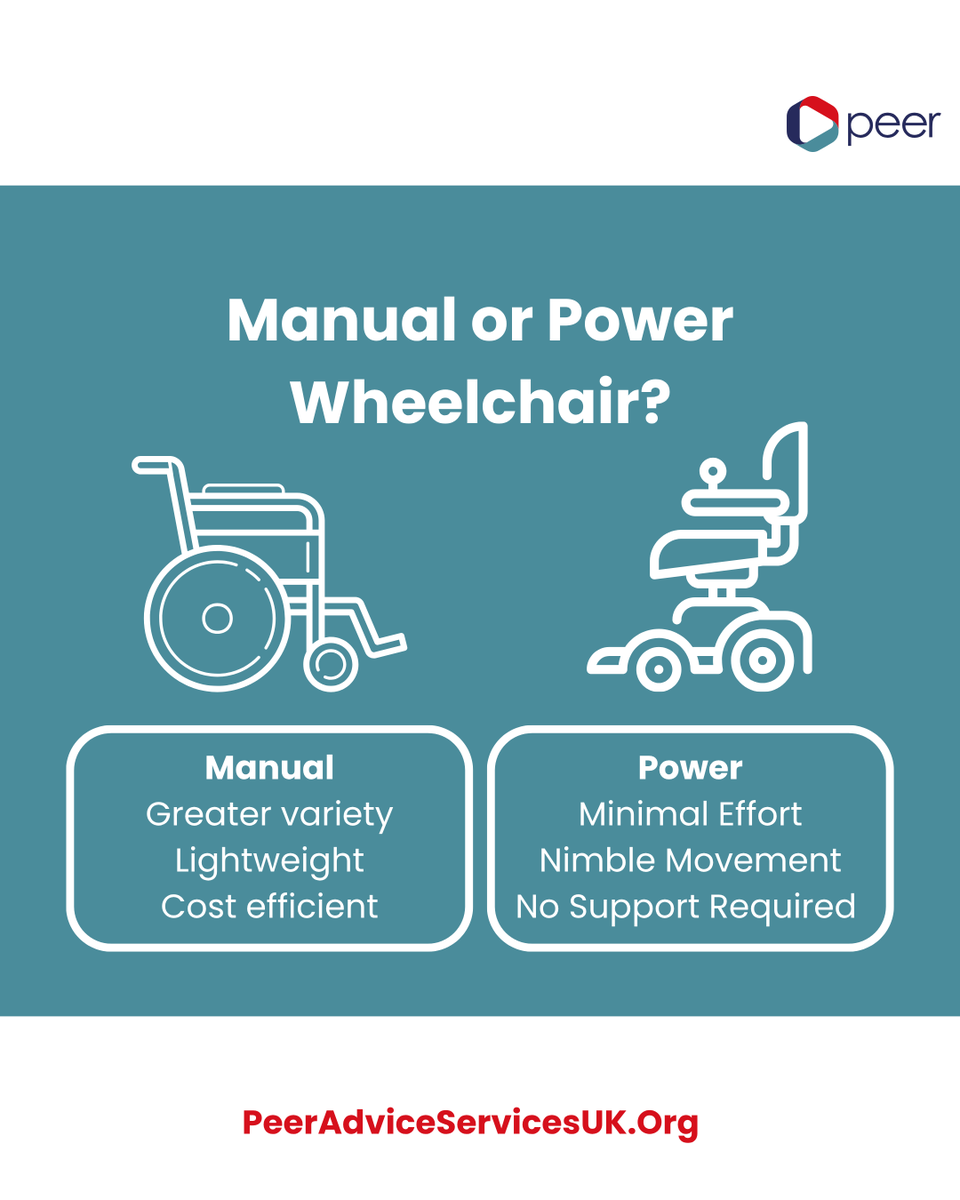 peer

Manual or Power Wheelchair?

Manual
Greater variety
Lightweight
Cost efficient

Power
Minimal Effort
Nimble Movement
No Support Required

PeerAdviceServicesUK.Org